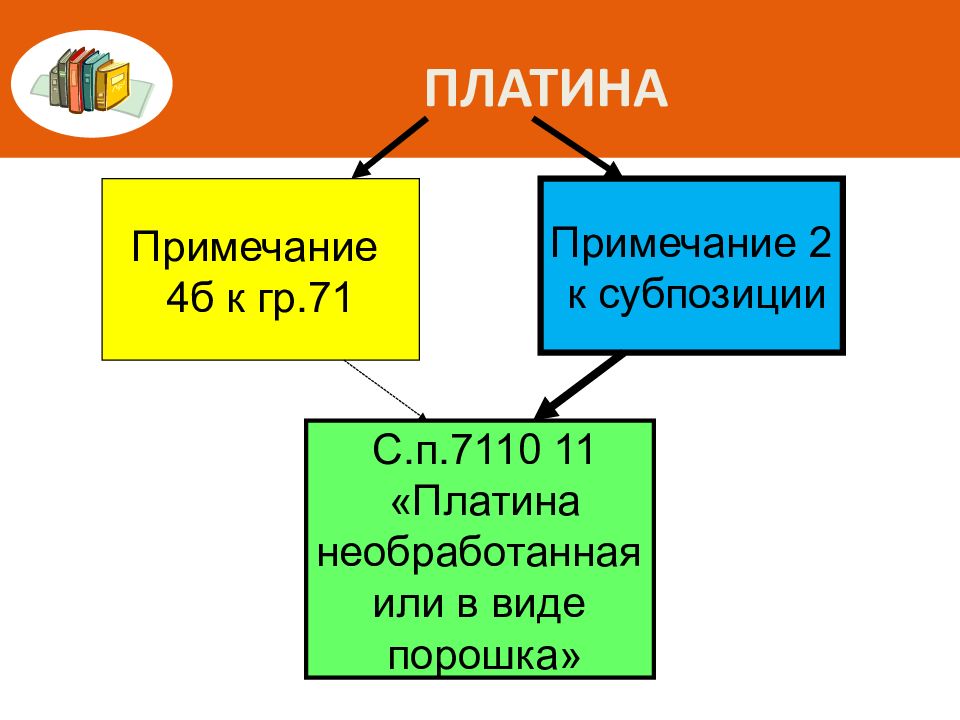 ПЛАТИНА

Примечание 4б к гр.71

Примечание 2 к субпозиции

С.п.7110 11 «Платина необработанная или в виде порошка»